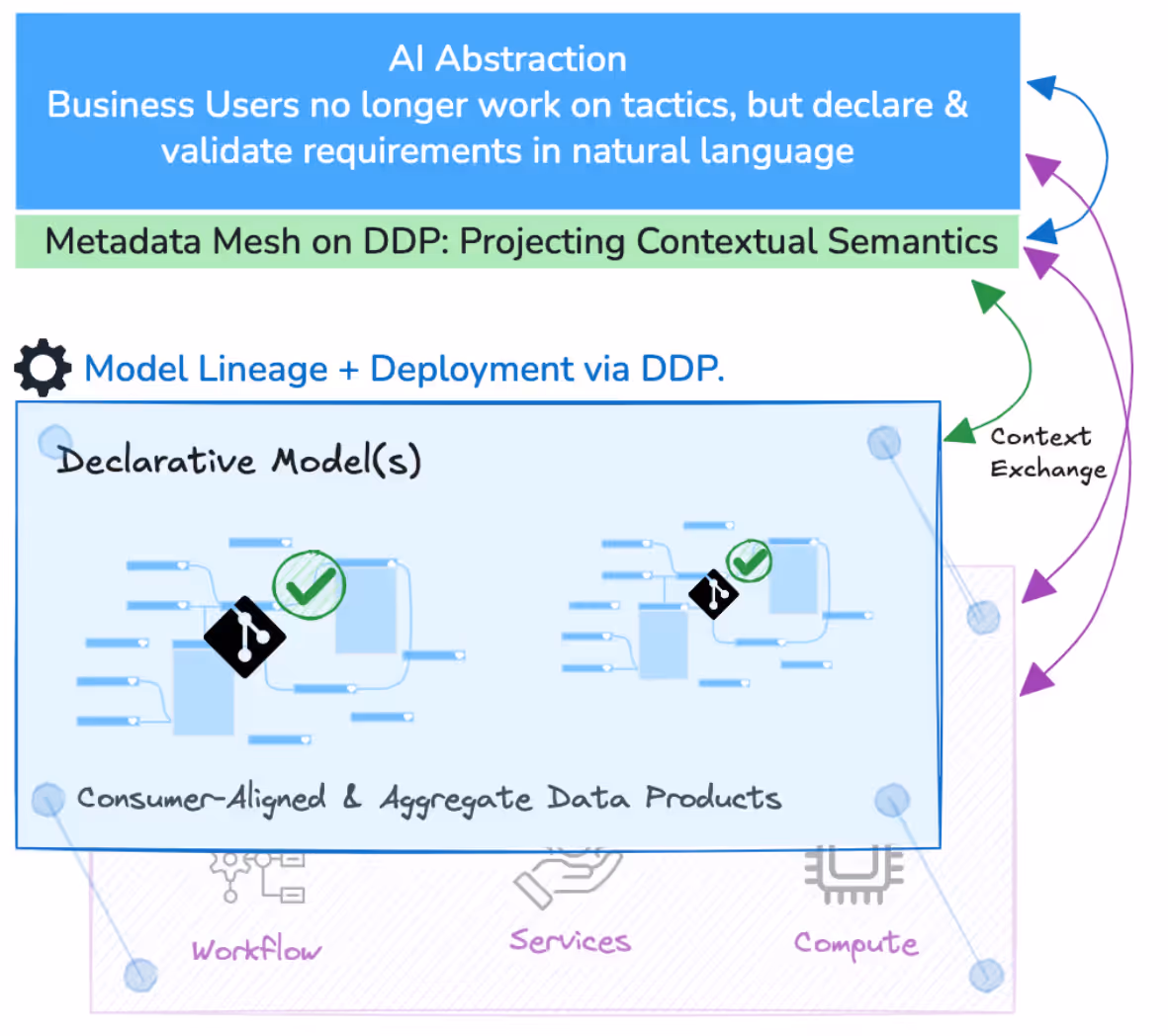 AI Abstraction
Business Users no longer work on tactics, but declare & validate requirements in natural language

Metadata Mesh on DDP: Projecting Contextual Semantics

Model Lineage + Deployment via DDP.

Declarative Model(s)

Context Exchange

Consumer-Aligned & Aggregate Data Products

Workflow

Services

Compute